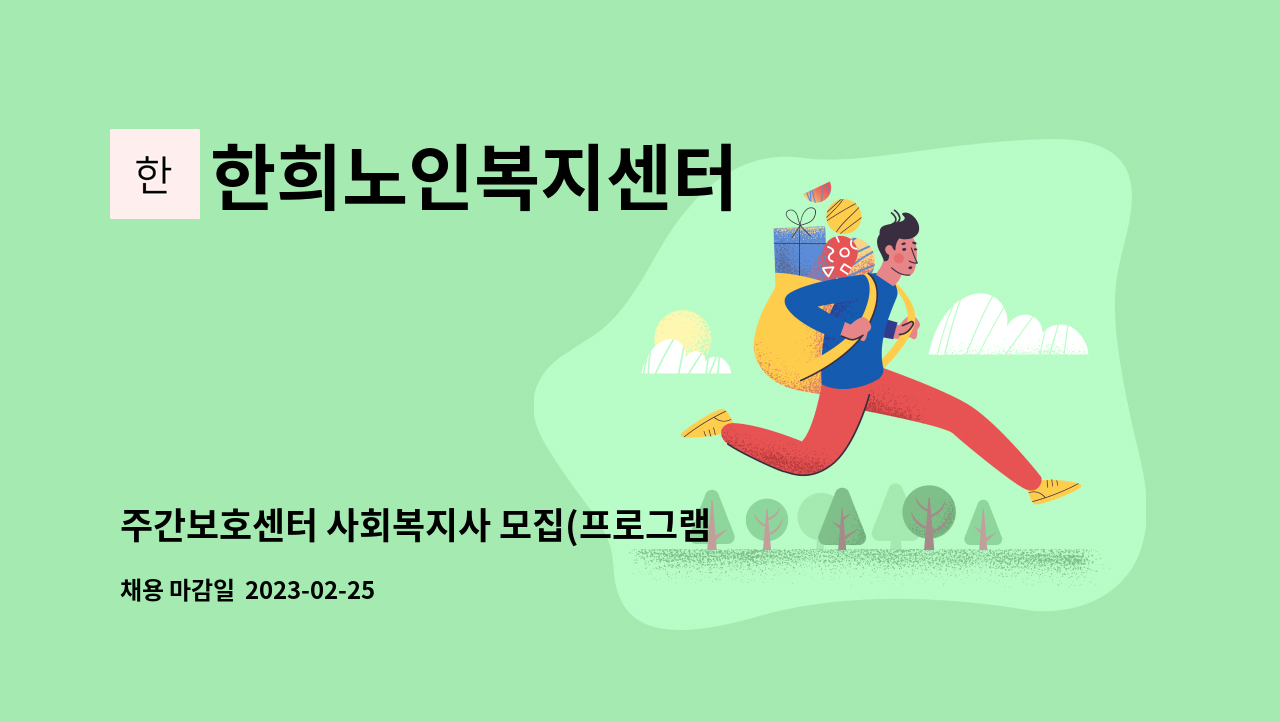 한

한희노인복지센터

주간보호센터 사회복지사 모집(프로그램

채용 마감일 2023-02-25